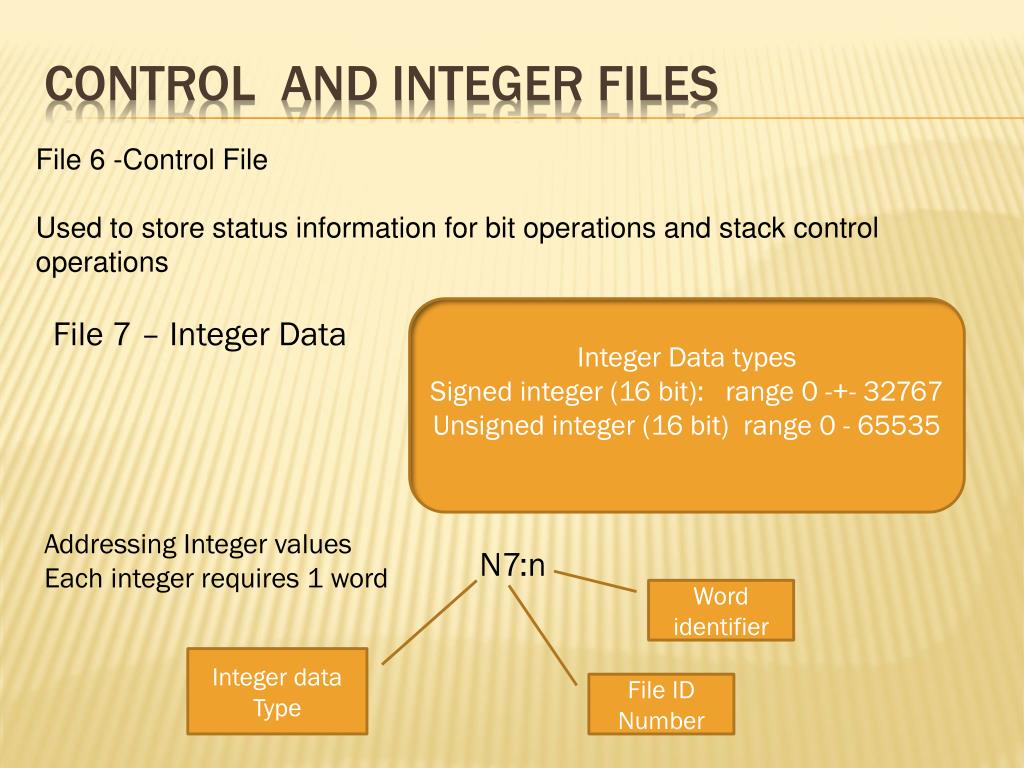 CONTROL AND INTEGER FILES

File 6 -Control File

Used to store status information for bit operations and stack control operations

File 7 – Integer Data

Integer Data types
Signed integer (16 bit): range 0 -+- 32767
Unsigned integer (16 bit) range 0 - 65535

Addressing Integer values
Each integer requires 1 word

N7:n

Word identifier

Integer data Type

File ID Number